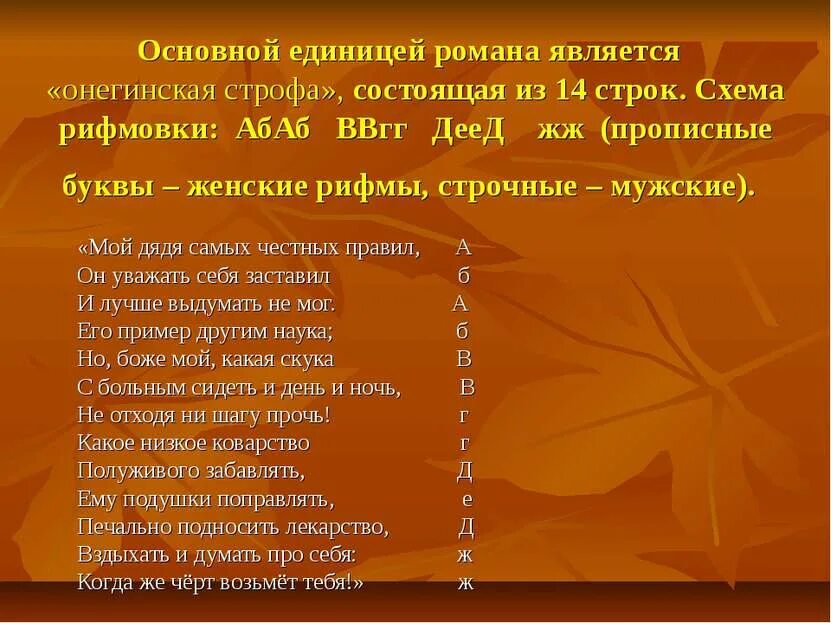 Основной единицей романа является «онегинская строфа», состоящая из 14 строк. Схема рифмовки: АбАб ВВгг ДееД жж (прописные буквы – женские рифмы, строчные – мужские).

«Мой дядя самых честных правил, А
Он уважать себя заставил б
И лучше выдумать не мог. А
Его пример другим наука; б
Но, боже мой, какая скука В
С больным сидеть и день и ночь, В
Не отходя ни шагу прочь! г
Какое низкое коварство г
Полуживого забавлять, Д
Ему подушки поправлять, е
Печально подносить лекарство, Д
Вздыхать и думать про себя: ж
Когда же чёрт возьмёт тебя!» ж